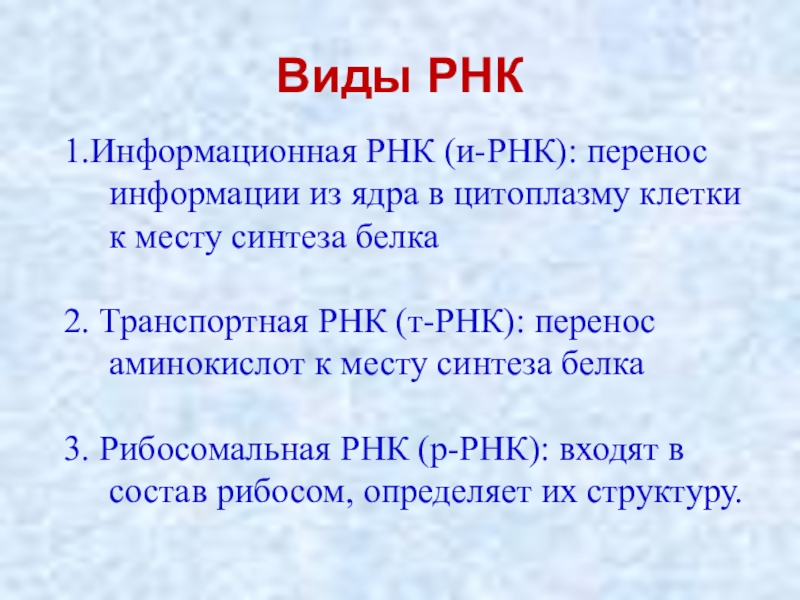 Виды РНК

1.Информационная РНК (и-РНК): перенос информации из ядра в цитоплазму клетки к месту синтеза белка

2. Транспортная РНК (т-РНК): перенос аминокислот к месту синтеза белка

3. Рибосомальная РНК (р-РНК): входят в состав рибосом, определяет их структуру.